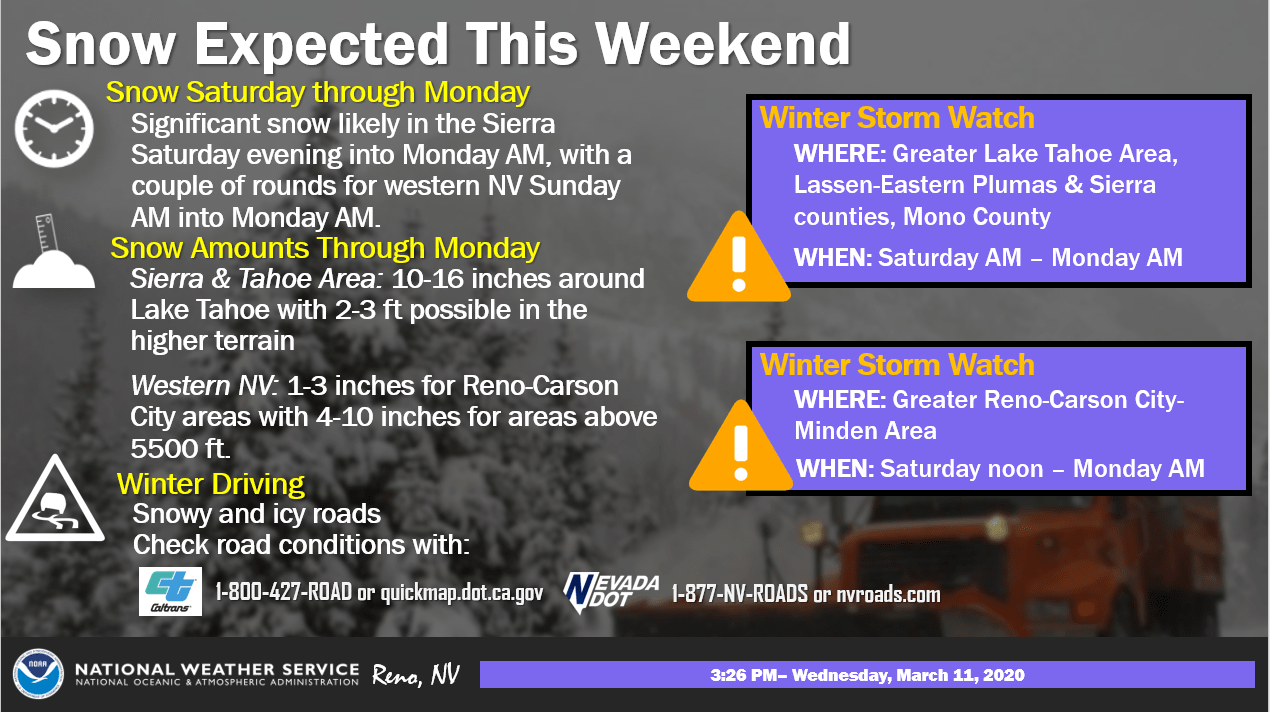 Snow Expected This Weekend

Snow Saturday through Monday
Significant snow likely in the Sierra Saturday evening into Monday AM, with a couple of rounds for western NV Sunday AM into Monday AM.

Snow Amounts Through Monday
Sierra & Tahoe Area: 10-16 inches around Lake Tahoe with 2-3 ft possible in the higher terrain

Western NV: 1-3 inches for Reno-Carson City areas with 4-10 inches for areas above 5500 ft.

Winter Driving
Snowy and icy roads
Check road conditions with:

Caltrans 1-800-427-ROAD or quickmap.dot.ca.gov

NEVADA DOT 1-877-NV-ROADS or nvroads.com

Winter Storm Watch
WHERE: Greater Lake Tahoe Area, Lassen-Eastern Plumas & Sierra counties, Mono County
WHEN: Saturday AM – Monday AM

Winter Storm Watch
WHERE: Greater Reno-Carson City-Minden Area
WHEN: Saturday noon – Monday AM

NOAA NATIONAL WEATHER SERVICE NATIONAL OCEANIC & ATMOSPHERIC ADMINISTRATION Reno, NV

3:26 PM– Wednesday, March 11, 2020